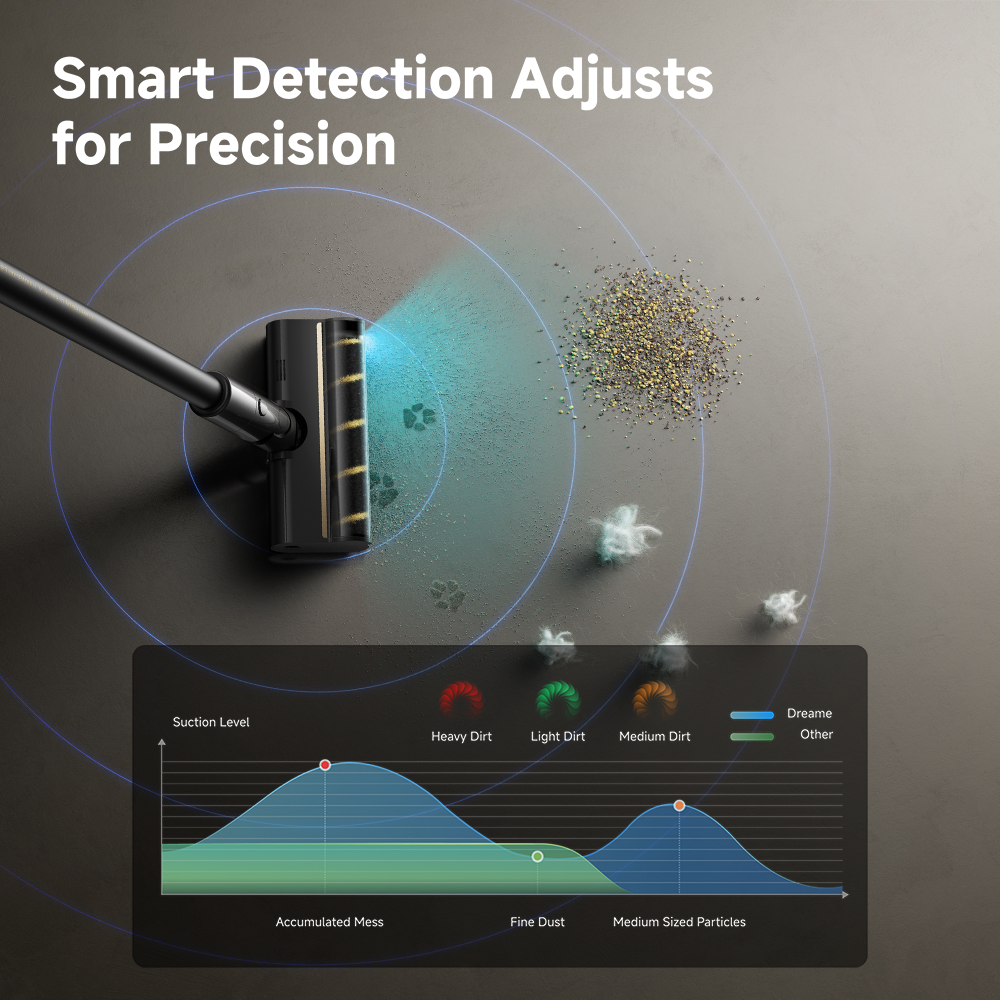 Smart Detection Adjusts for Precision

Suction Level

Heavy Dirt
Light Dirt
Medium Dirt

Dreame
Other

Accumulated Mess
Fine Dust
Medium Sized Particles